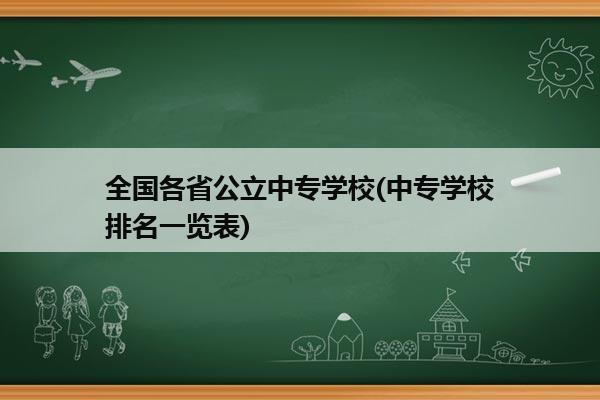 全国各省公立中专学校(中专学校排名一览表)